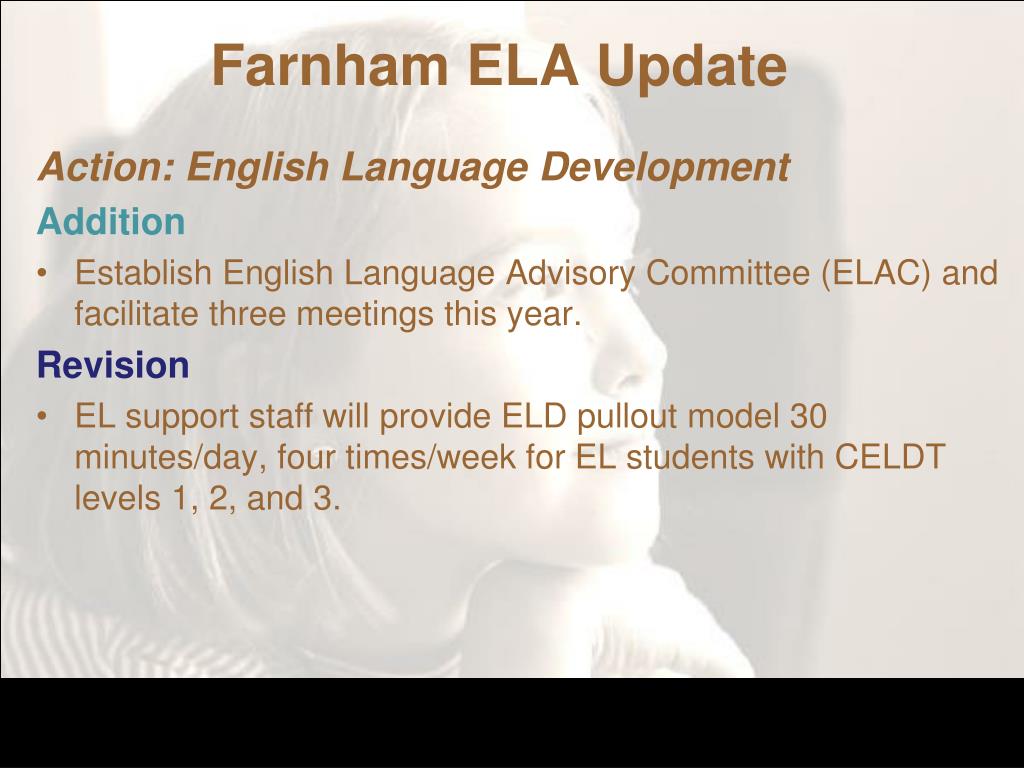 Farnham ELA Update

Action: English Language Development

Addition

• Establish English Language Advisory Committee (ELAC) and facilitate three meetings this year.

Revision

• EL support staff will provide ELD pullout model 30 minutes/day, four times/week for EL students with CELDT levels 1, 2, and 3.